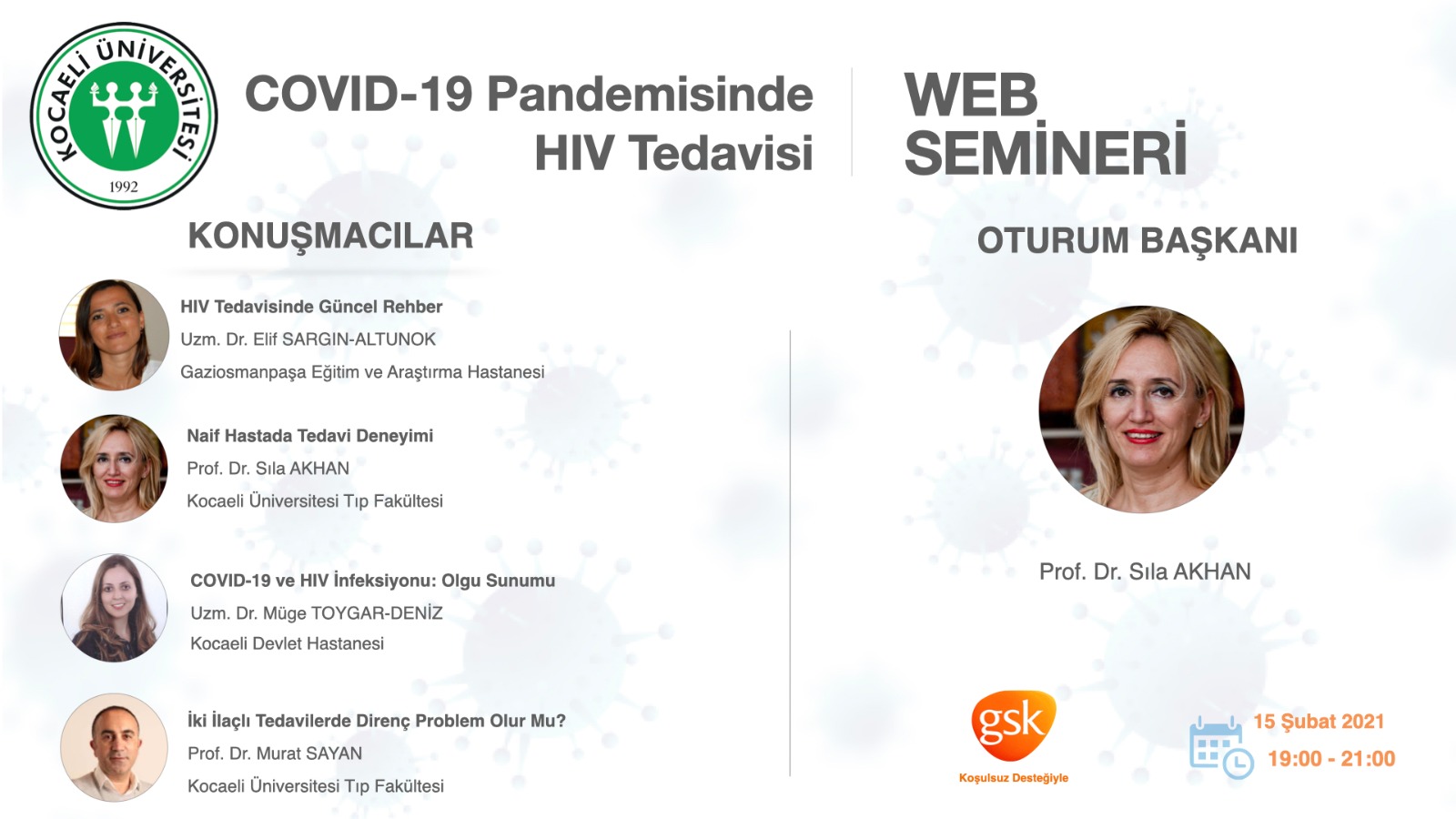 KOCAELİ ÜNİVERSİTESİ
1992

COVID-19 Pandemisinde HIV Tedavisi

WEB SEMİNERİ

KONUŞMACILAR

HIV Tedavisinde Güncel Rehber
Uzm. Dr. Elif SARGIN-ALTUNOK
Gaziosmanpaşa Eğitim ve Araştırma Hastanesi

Naif Hastada Tedavi Deneyimi
Prof. Dr. Sıla AKHAN
Kocaeli Üniversitesi Tıp Fakültesi

COVID-19 ve HIV İnfeksiyonu: Olgu Sunumu
Uzm. Dr. Müge TOYGAR-DENİZ
Kocaeli Devlet Hastanesi

İki İlaçlı Tedavilerde Direnç Problem Olur Mu?
Prof. Dr. Murat SAYAN
Kocaeli Üniversitesi Tıp Fakültesi

OTURUM BAŞKANI

Prof. Dr. Sıla AKHAN

gsk
Koşulsuz Desteğiyle

15 Şubat 2021
19:00 - 21:00